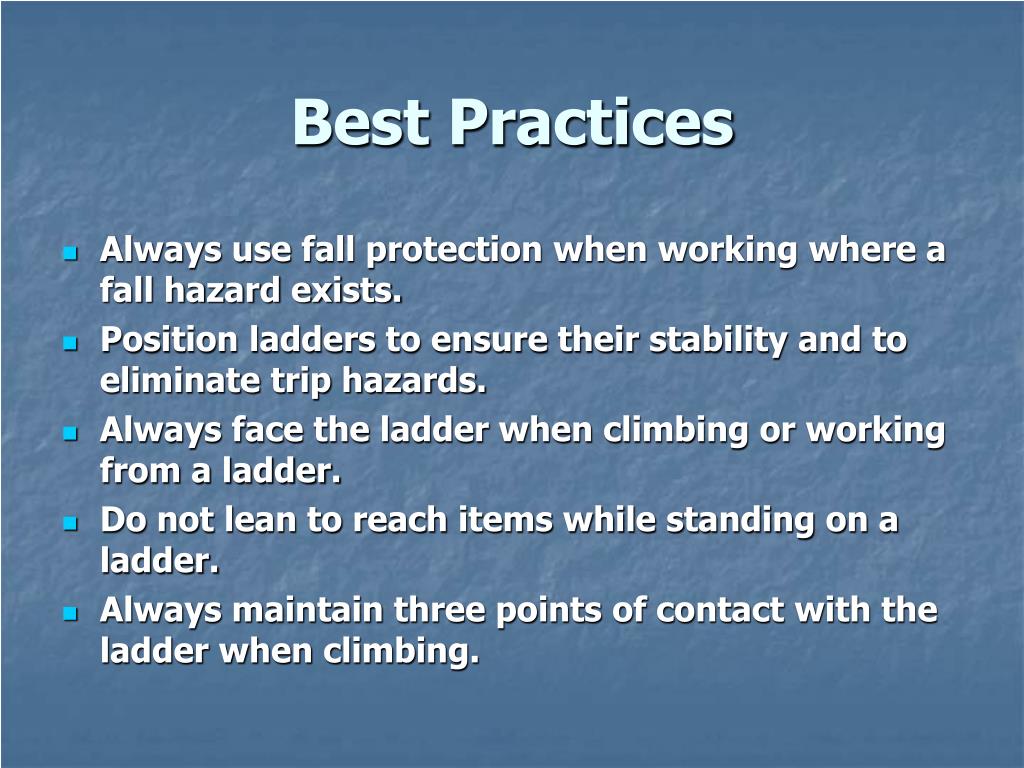 Best Practices

- Always use fall protection when working where a fall hazard exists.
- Position ladders to ensure their stability and to eliminate trip hazards.
- Always face the ladder when climbing or working from a ladder.
- Do not lean to reach items while standing on a ladder.
- Always maintain three points of contact with the ladder when climbing.